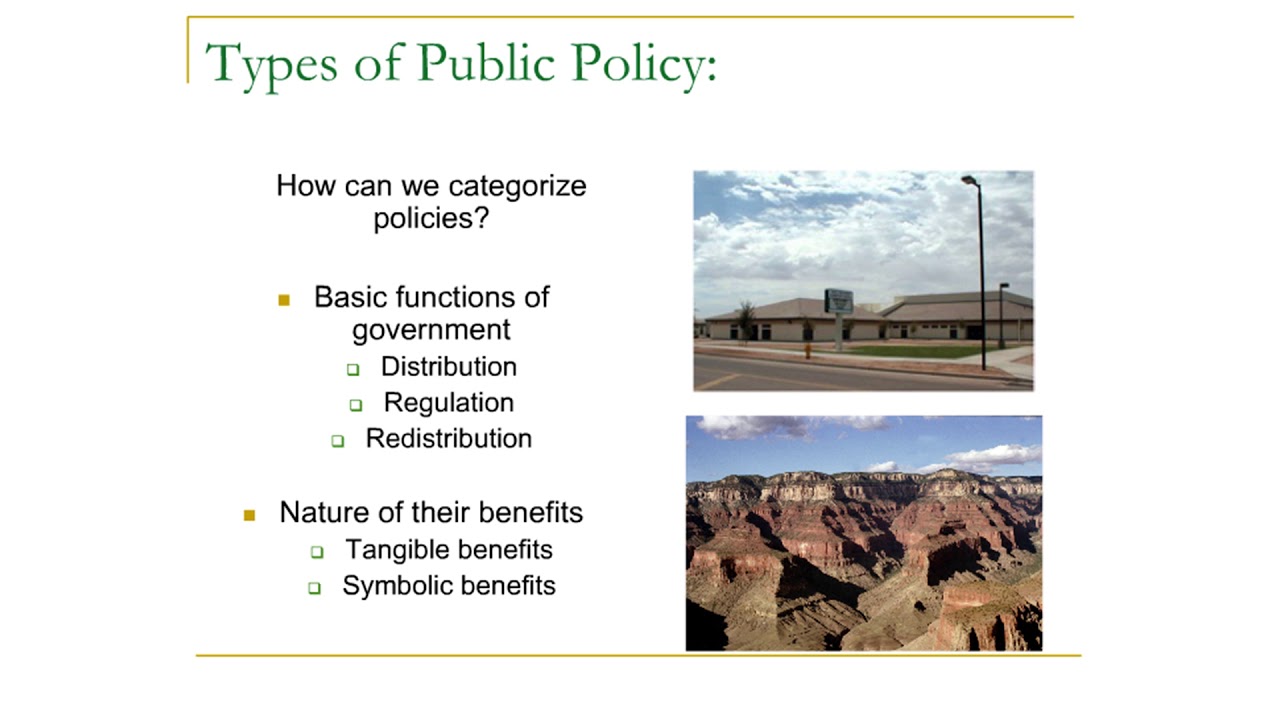 Types of Public Policy:

How can we categorize policies?

- Basic functions of government
  - Distribution
  - Regulation
  - Redistribution

- Nature of their benefits
  - Tangible benefits
  - Symbolic benefits